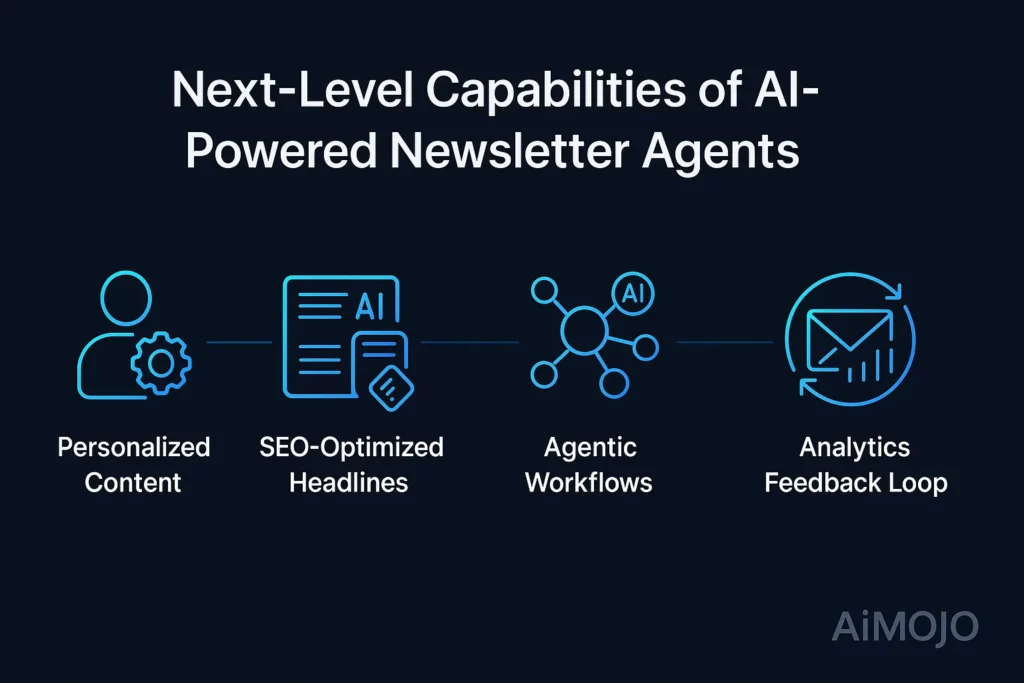 Next-Level Capabilities of AI-Powered Newsletter Agents

AI

AI

Personalized Content

SEO-Optimized Headlines

Agentic Workflows

Analytics Feedback Loop

AiMOJO